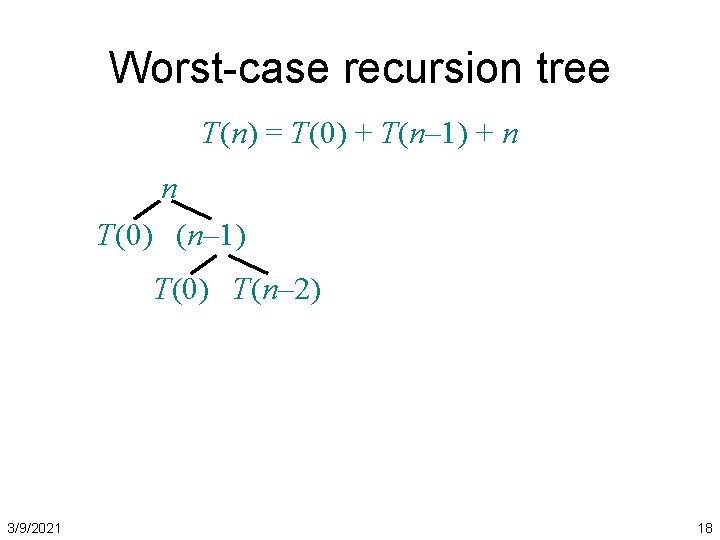 Worst-case recursion tree

$T(n) = T(0) + T(n-1) + n$

$n$

$T(0)$ $(n-1)$

$T(0)$ $T(n-2)$

3/9/2021

18